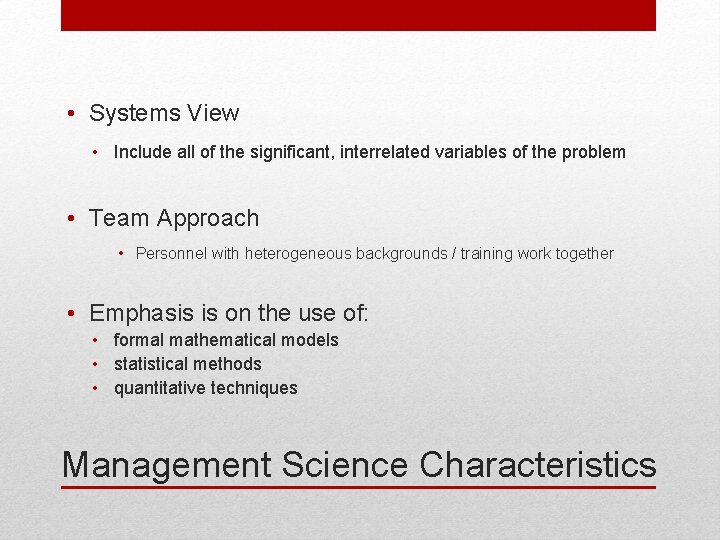 • Systems View
  • Include all of the significant, interrelated variables of the problem

• Team Approach
  • Personnel with heterogeneous backgrounds / training work together

• Emphasis is on the use of:
  • formal mathematical models
  • statistical methods
  • quantitative techniques

Management Science Characteristics